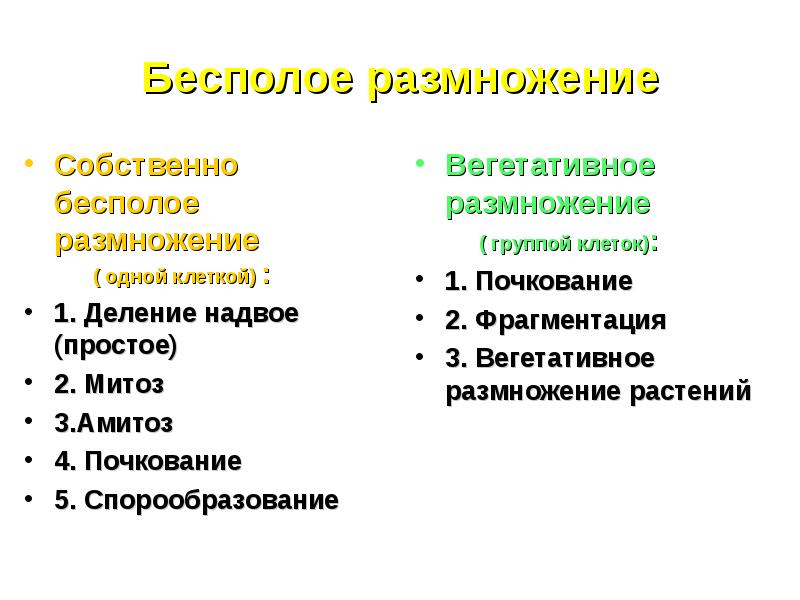 Бесполое размножение

• Собственно бесполое размножение
( одной клеткой) :
• 1. Деление надвое (простое)
• 2. Митоз
• 3.Амитоз
• 4. Почкование
• 5. Спорообразование

• Вегетативное размножение
( группой клеток):
• 1. Почкование
• 2. Фрагментация
• 3. Вегетативное размножение растений